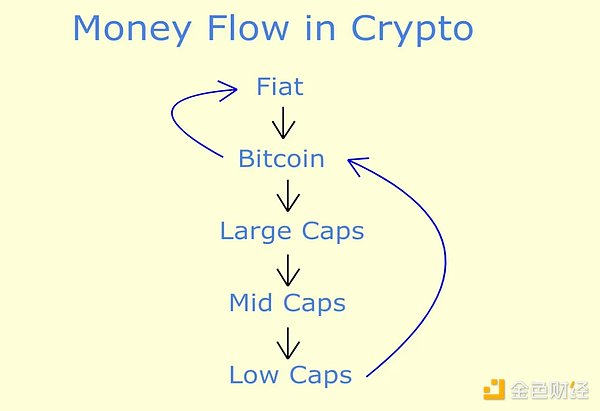 Money Flow in Crypto

Fiat

Bitcoin

Large Caps

Mid Caps

Low Caps

金色财经